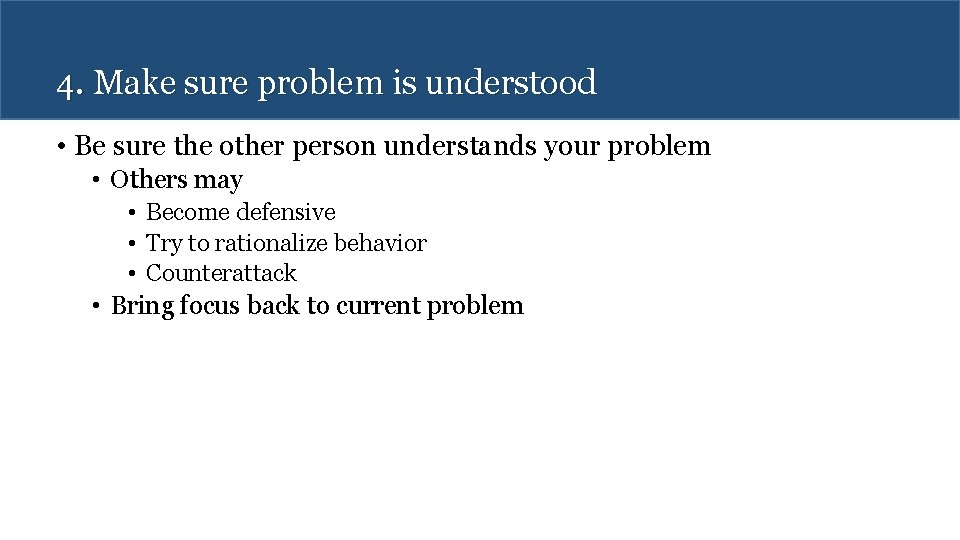 4. Make sure problem is understood

• Be sure the other person understands your problem
  • Others may
    • Become defensive
    • Try to rationalize behavior
    • Counterattack
  • Bring focus back to current problem